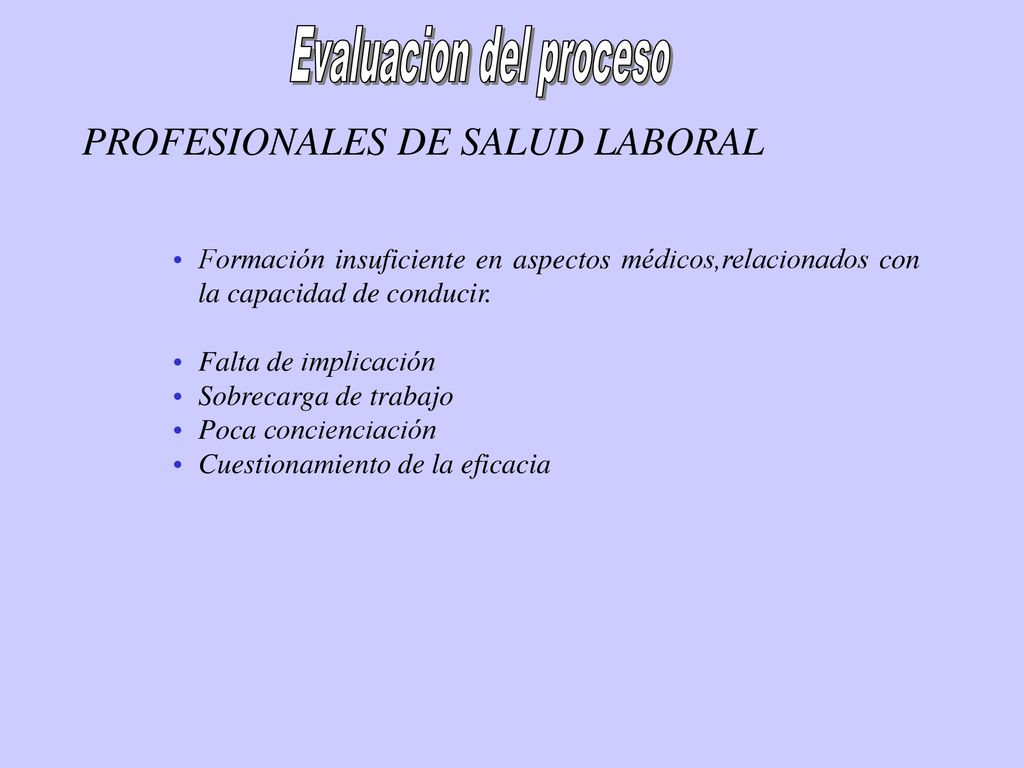 Evaluacion del proceso

PROFESIONALES DE SALUD LABORAL

• Formación insuficiente en aspectos médicos,relacionados con la capacidad de conducir.

• Falta de implicación
• Sobrecarga de trabajo
• Poca concienciación
• Cuestionamiento de la eficacia